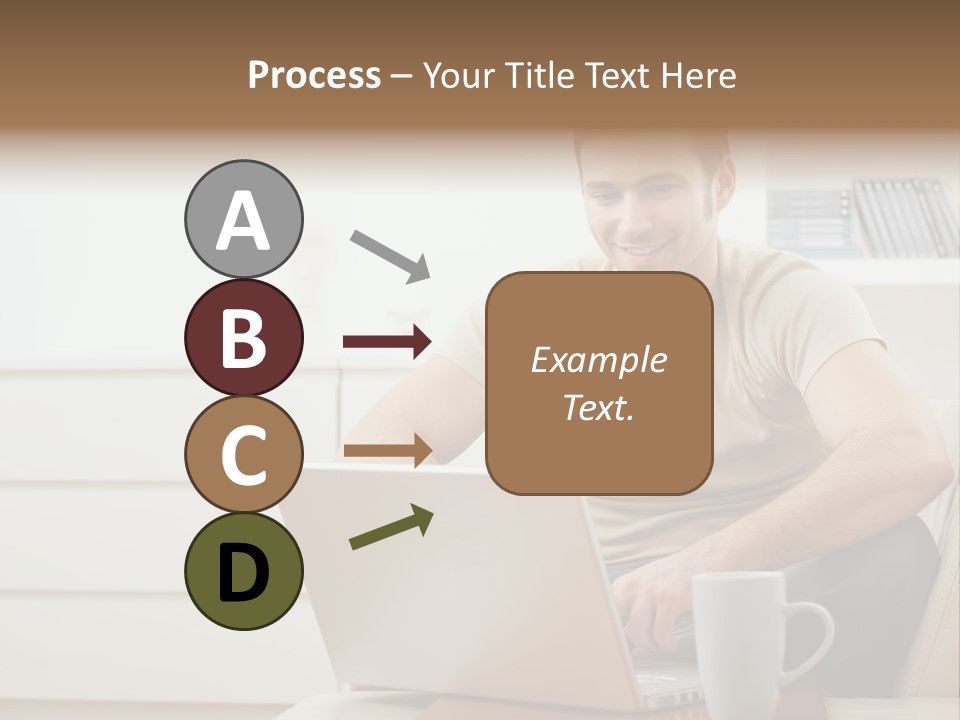 Process – Your Title Text Here

A

B

C

D

Example Text.